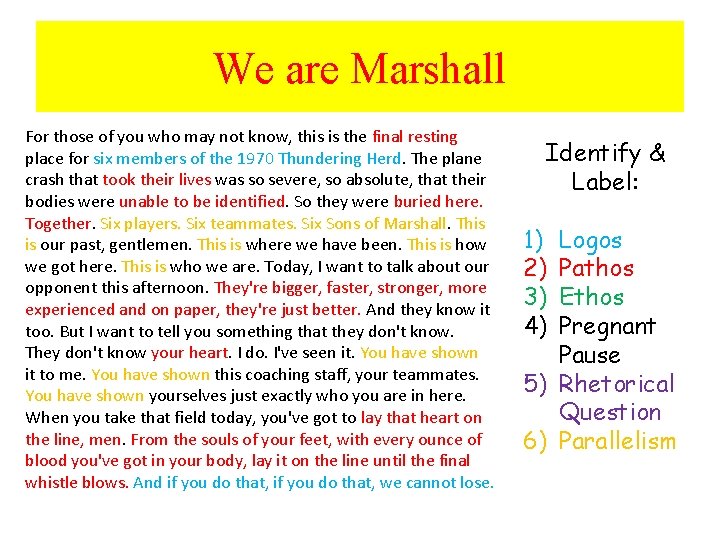 We are Marshall

For those of you who may not know, this is the final resting place for six members of the 1970 Thundering Herd. The plane crash that took their lives was so severe, so absolute, that their bodies were unable to be identified. So they were buried here. Together. Six players. Six teammates. Six Sons of Marshall. This is our past, gentlemen. This is where we have been. This is how we got here. This is who we are. Today, I want to talk about our opponent this afternoon. They're bigger, faster, stronger, more experienced and on paper, they're just better. And they know it too. But I want to tell you something that they don't know. They don't know your heart. I do. I've seen it. You have shown it to me. You have shown this coaching staff, your teammates. You have shown yourselves just exactly who you are in here. When you take that field today, you've got to lay that heart on the line, men. From the souls of your feet, with every ounce of blood you've got in your body, lay it on the line until the final whistle blows. And if you do that, if you do that, we cannot lose.

Identify & Label:

1) Logos
2) Pathos
3) Ethos
4) Pregnant Pause
5) Rhetorical Question
6) Parallelism